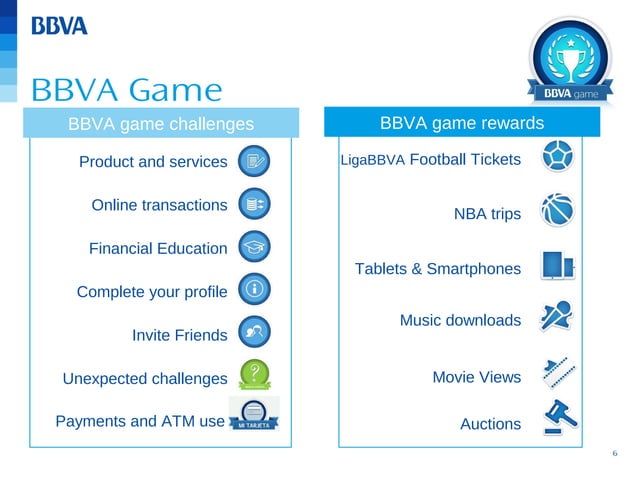 BBVA

BBVA Game

BBVA game

BBVA game challenges

Product and services

Online transactions

Financial Education

Complete your profile

Invite Friends

Unexpected challenges

Payments and ATM use

MI TARJETA

BBVA game rewards

LigaBBVA Football Tickets

NBA trips

Tablets & Smartphones

Music downloads

Movie Views

Auctions

6